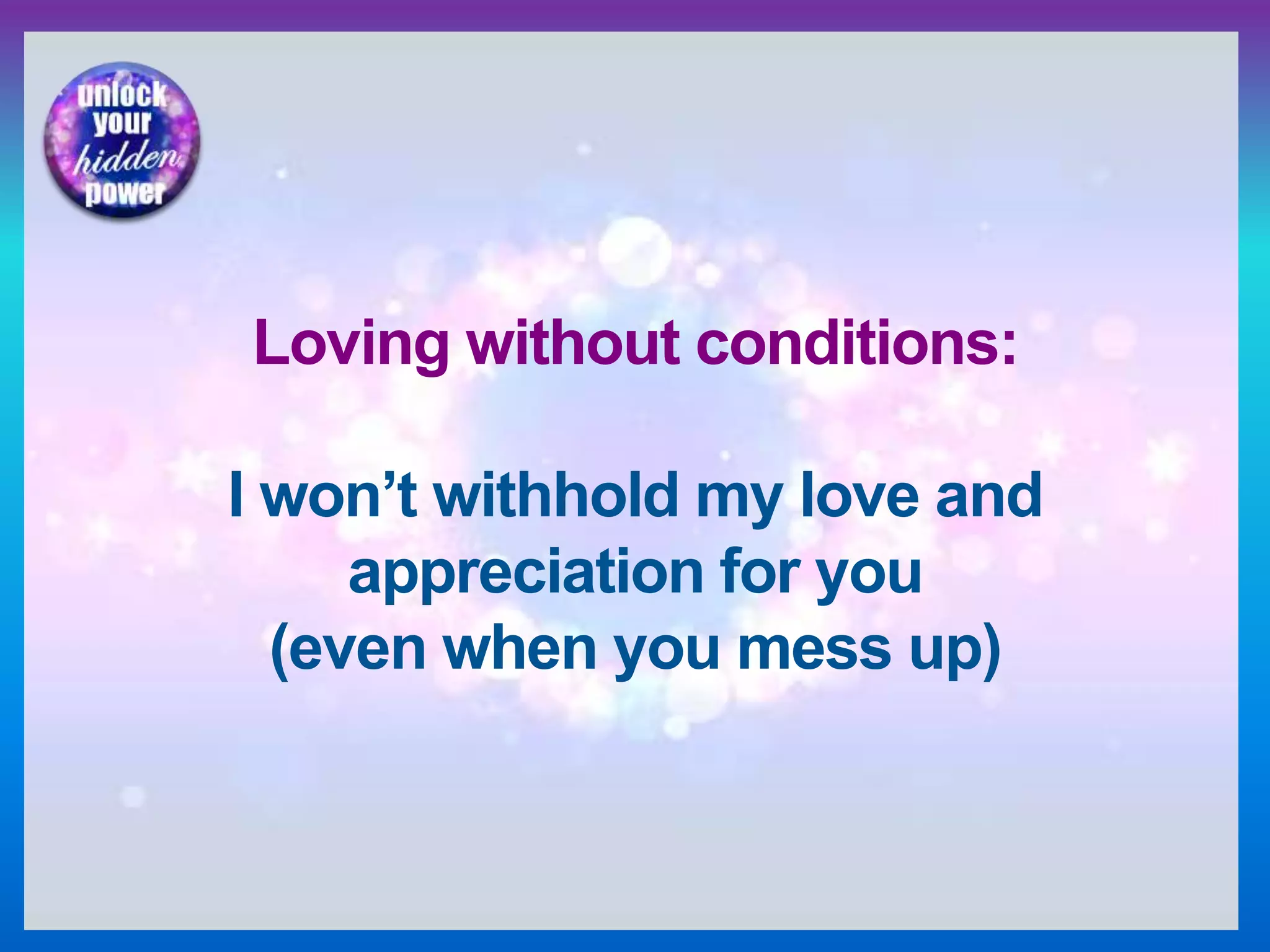 unlock your hidden power

Loving without conditions:

I won’t withhold my love and appreciation for you (even when you mess up)